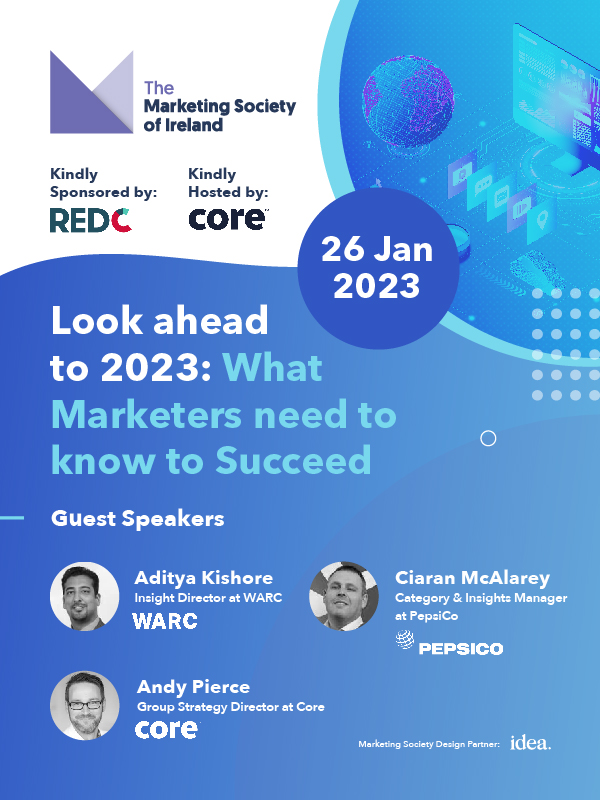 The Marketing Society of Ireland

Kindly Sponsored by:
REDC

Kindly Hosted by:
core

26 Jan 2023

Look ahead to 2023: What Marketers need to know to Succeed

Guest Speakers

Aditya Kishore
Insight Director at WARC
WARC

Ciaran McAlarey
Category & Insights Manager at PepsiCo
PEPSICO

Andy Pierce
Group Strategy Director at Core
core

Marketing Society Design Partner: idea.